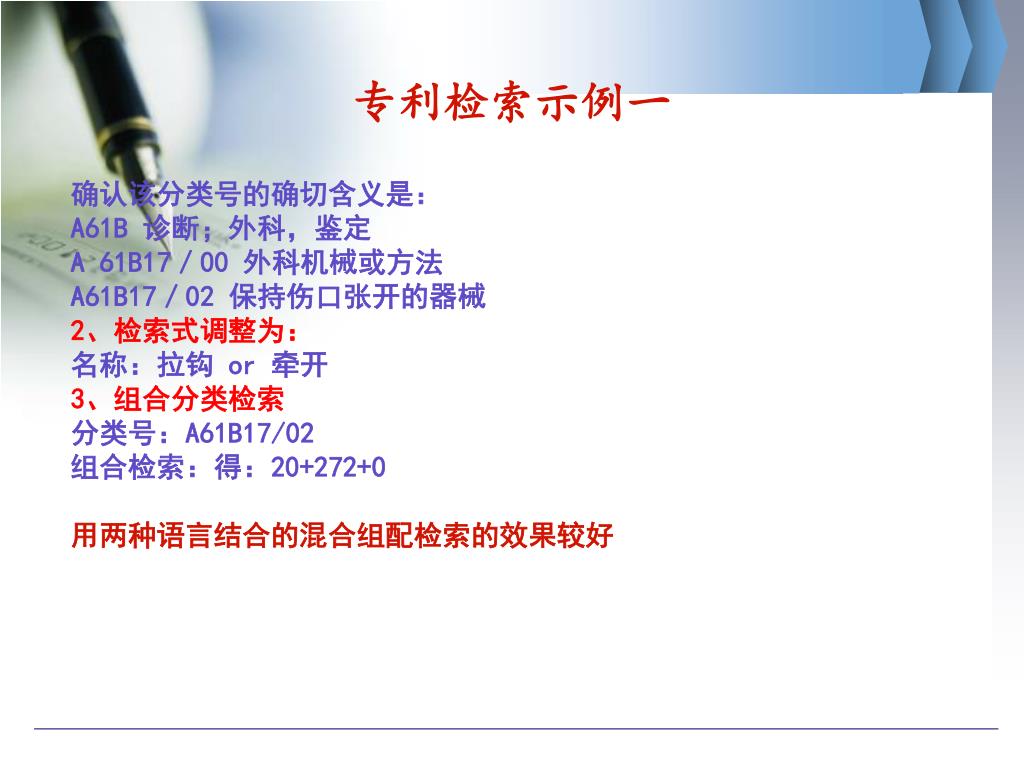 专利检索示例一

确认该分类号的确切含义是：
A61B 诊断；外科，鉴定
A 61B17／00 外科机械或方法
A61B17／02 保持伤口张开的器械
2、检索式调整为：
名称：拉钩 or 牵开
3、组合分类检索
分类号：A61B17/02
组合检索：得：20+272+0

用两种语言结合的混合组配检索的效果较好